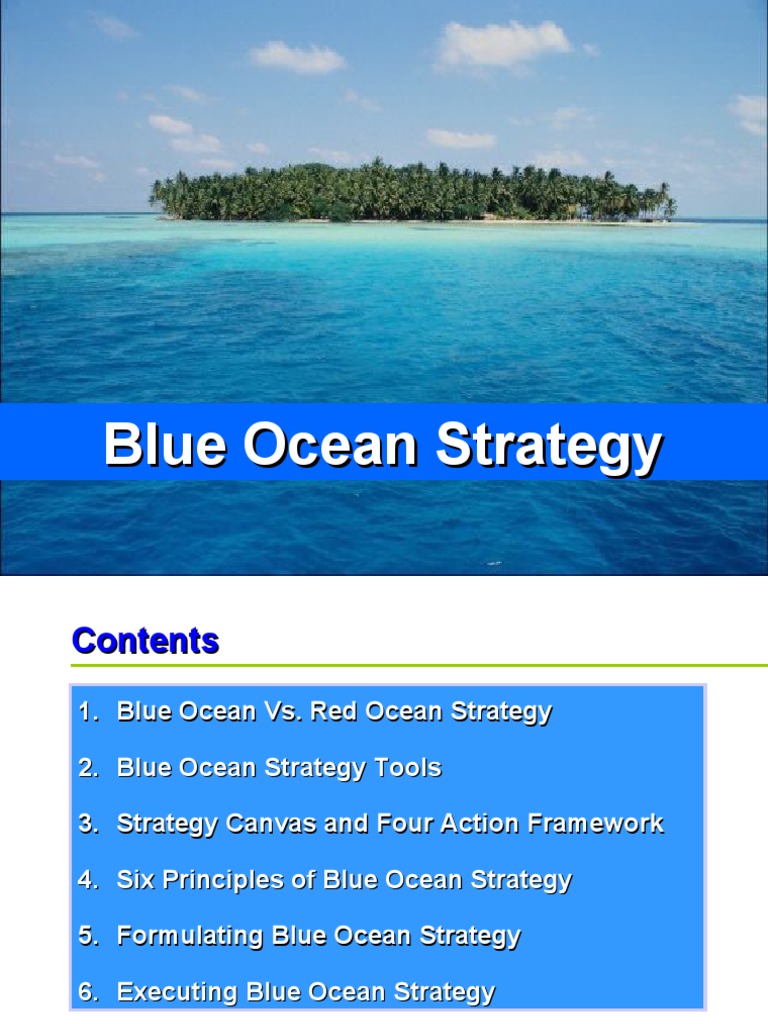 Blue Ocean Strategy

Contents

1. Blue Ocean Vs. Red Ocean Strategy

2. Blue Ocean Strategy Tools

3. Strategy Canvas and Four Action Framework

4. Six Principles of Blue Ocean Strategy

5. Formulating Blue Ocean Strategy

6. Executing Blue Ocean Strategy